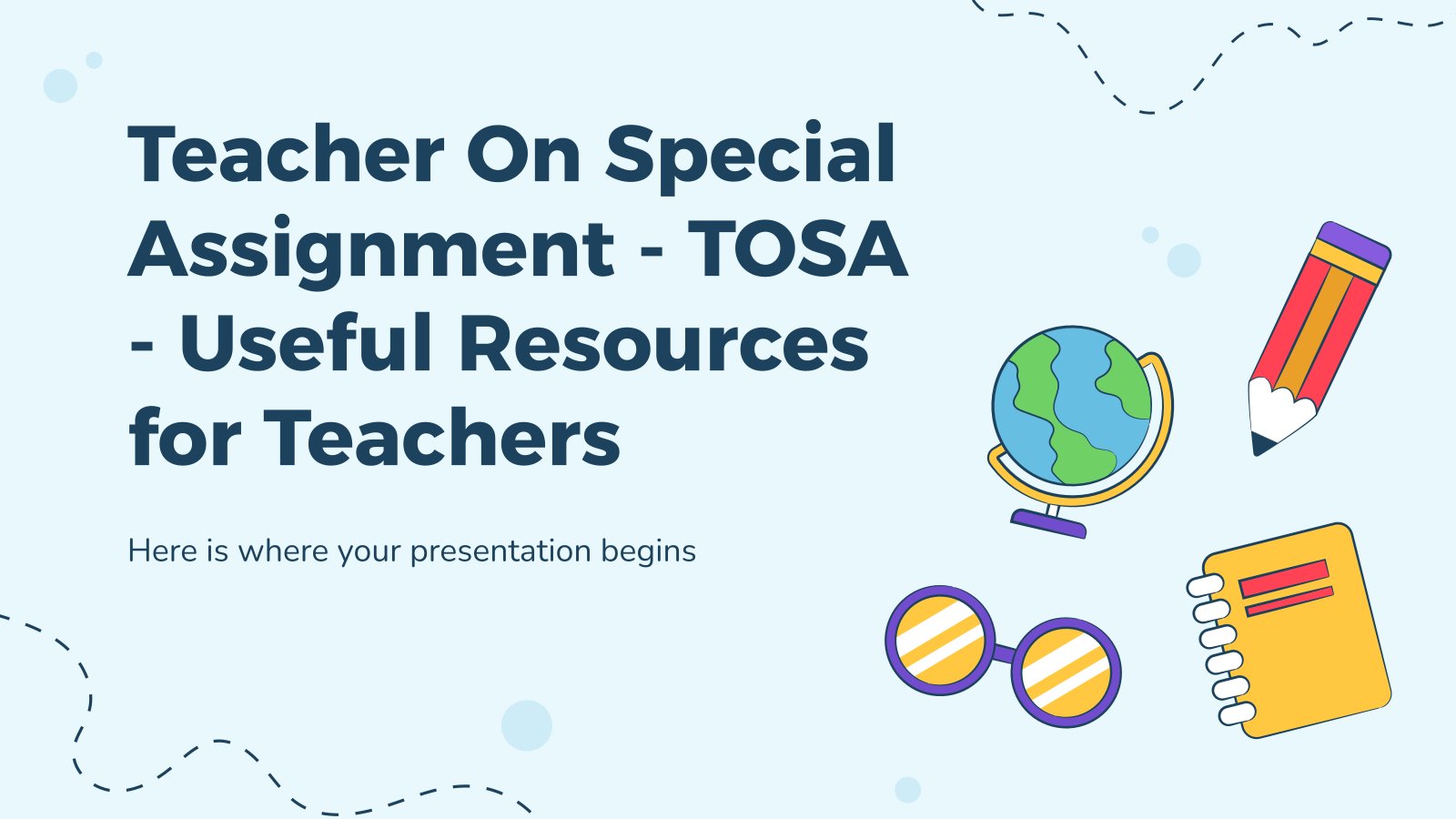 Teacher On Special Assignment - TOSA - Useful Resources for Teachers

Here is where your presentation begins